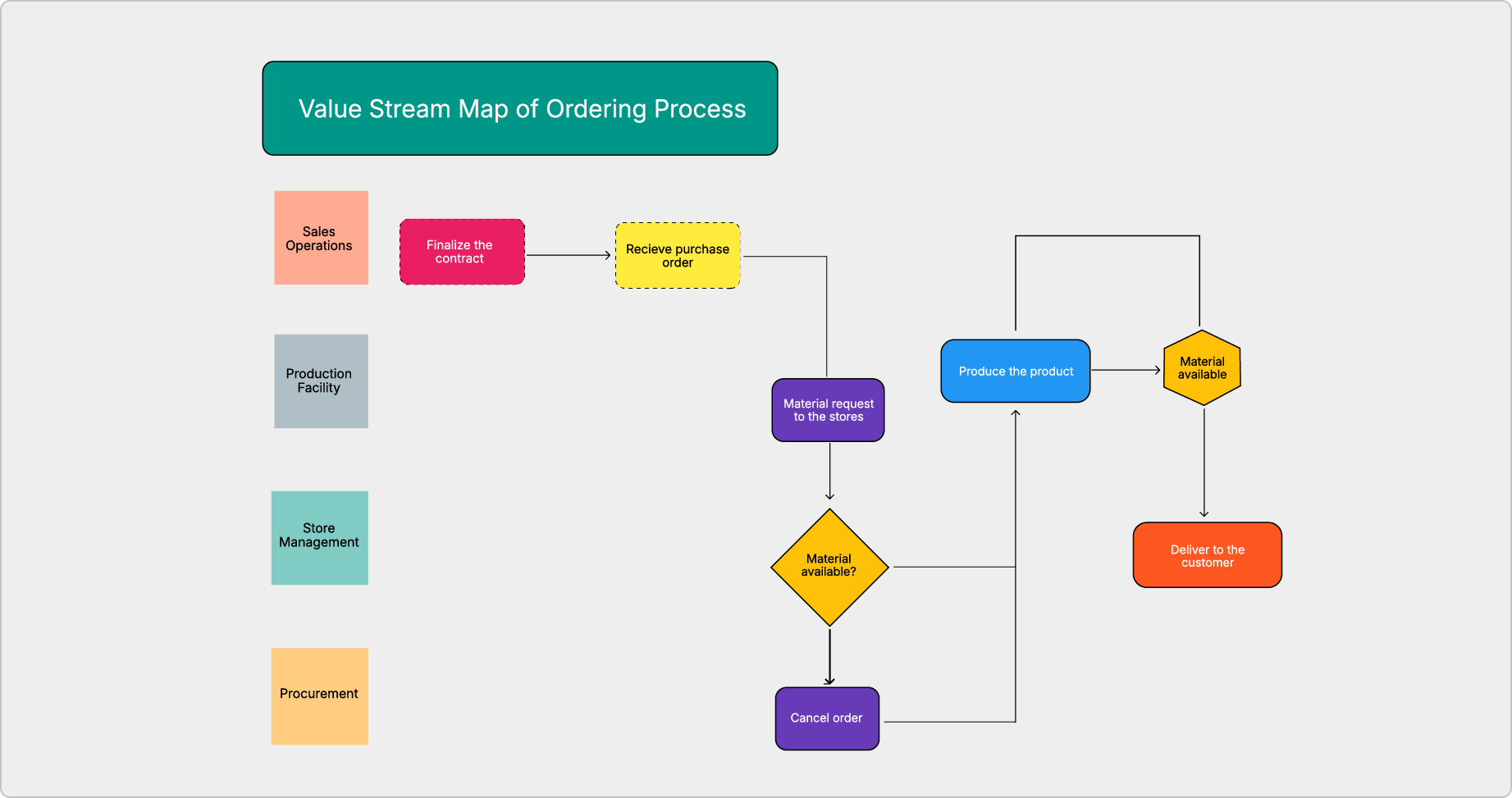 Value Stream Map of Ordering Process

Sales Operations

Production Facility

Store Management

Procurement

Finalize the contract

Recieve purchase order

Material request to the stores

Material available?

Cancel order

Produce the product

Material available

Deliver to the customer